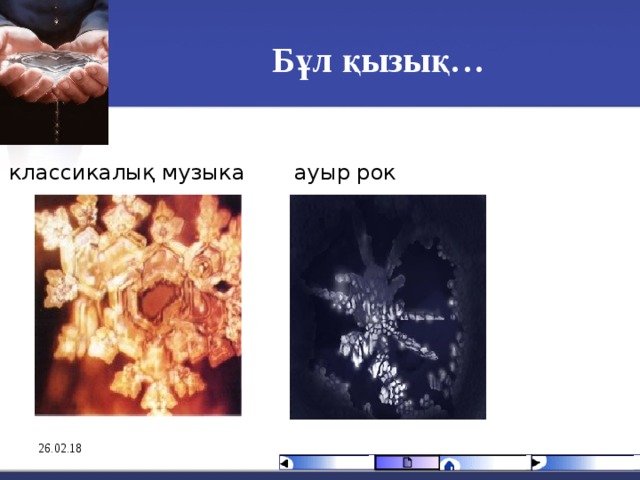 Бұл қызық…

классикалық музыка

ауыр рок

26.02.18